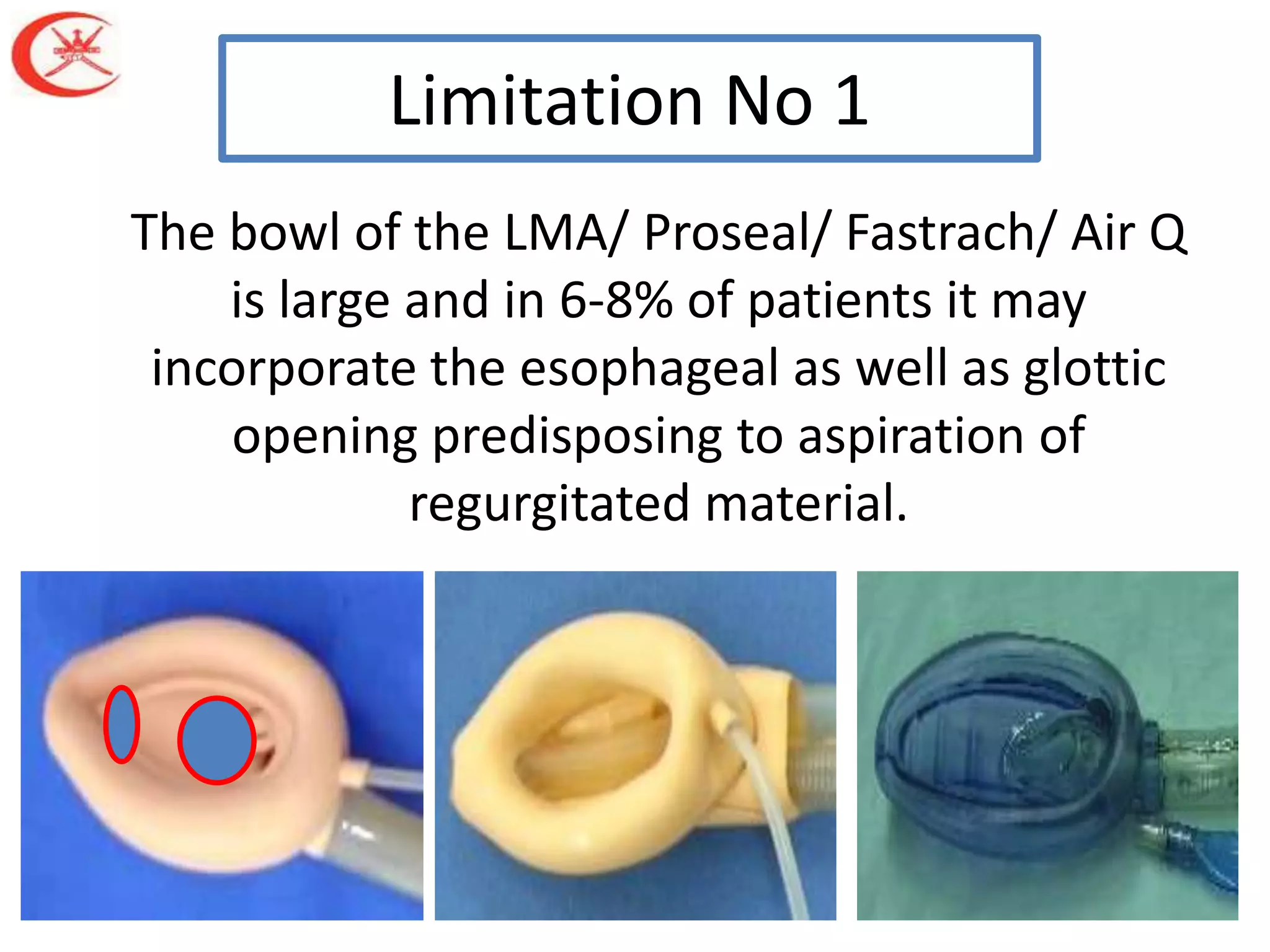 Limitation No 1

The bowl of the LMA/ Proseal/ Fastrach/ Air Q is large and in 6-8% of patients it may incorporate the esophageal as well as glottic opening predisposing to aspiration of regurgitated material.